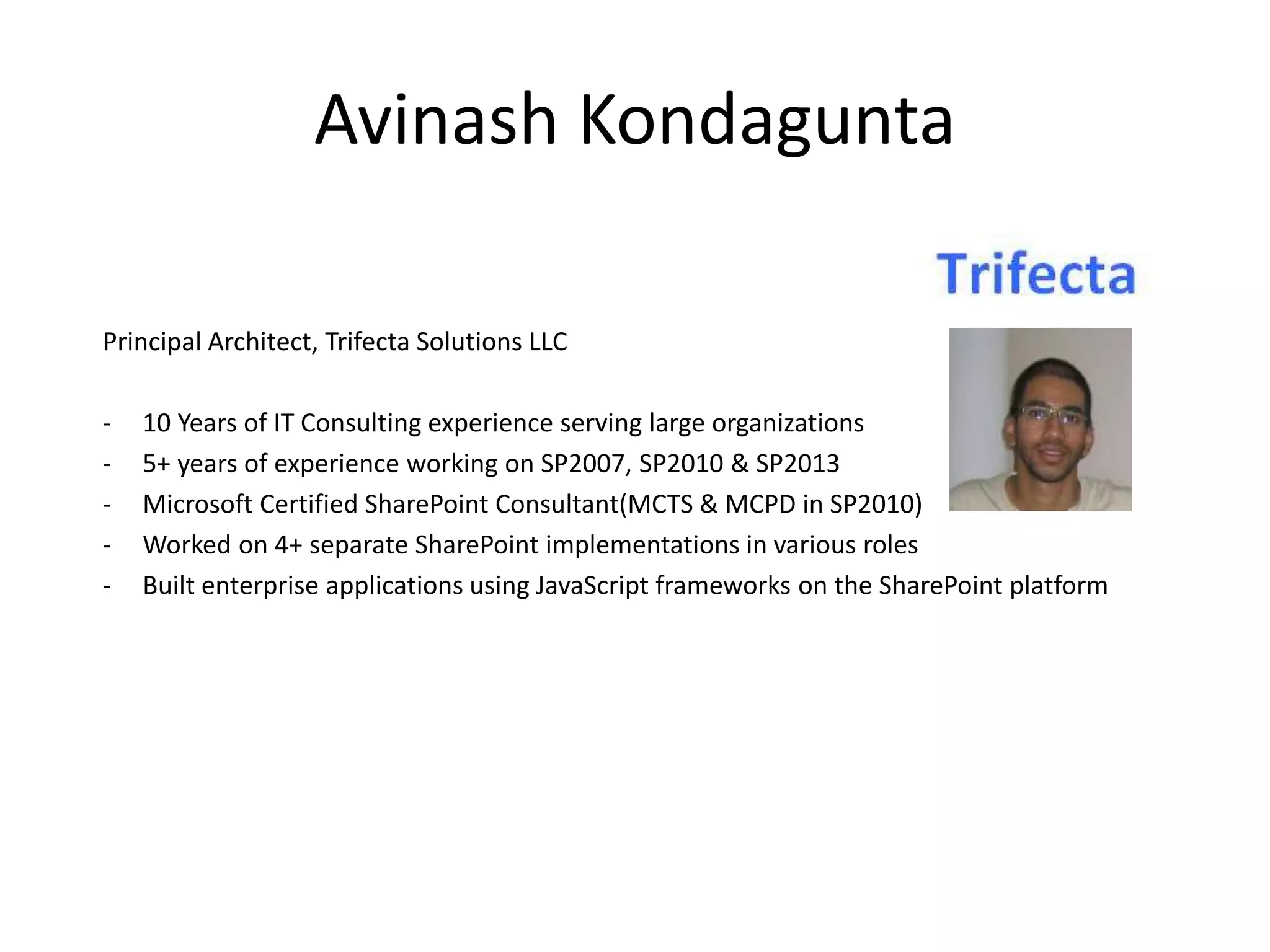 Avinash Kondagunta

Trifecta

Principal Architect, Trifecta Solutions LLC

- 10 Years of IT Consulting experience serving large organizations
- 5+ years of experience working on SP2007, SP2010 & SP2013
- Microsoft Certified SharePoint Consultant(MCTS & MCPD in SP2010)
- Worked on 4+ separate SharePoint implementations in various roles
- Built enterprise applications using JavaScript frameworks on the SharePoint platform